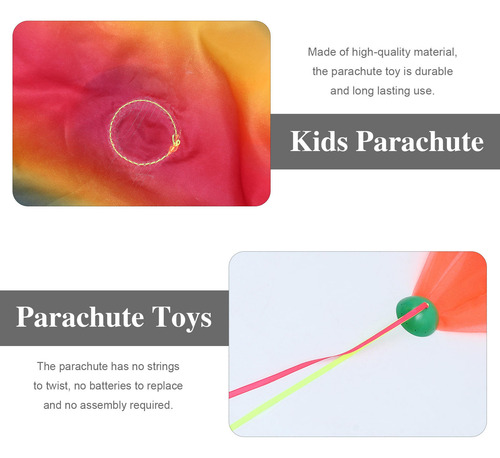 Made of high-quality material, the parachute toy is durable and long lasting use.

Kids Parachute

Parachute Toys

The parachute has no strings to twist, no batteries to replace and no assembly required.